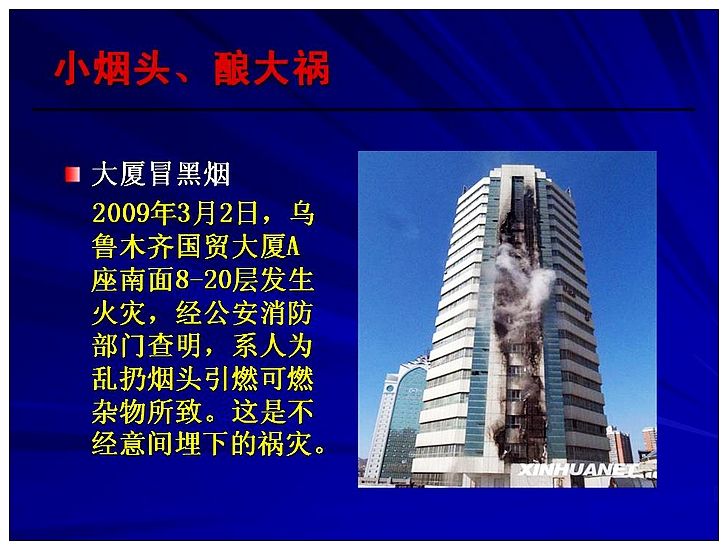 小烟头、酿大祸

大厦冒黑烟

2009年3月2日，乌鲁木齐国贸大厦A座南面8-20层发生火灾，经公安消防部门查明，系人为乱扔烟头引燃可燃杂物所致。这是不经意间埋下的祸灾。

XINHUANET